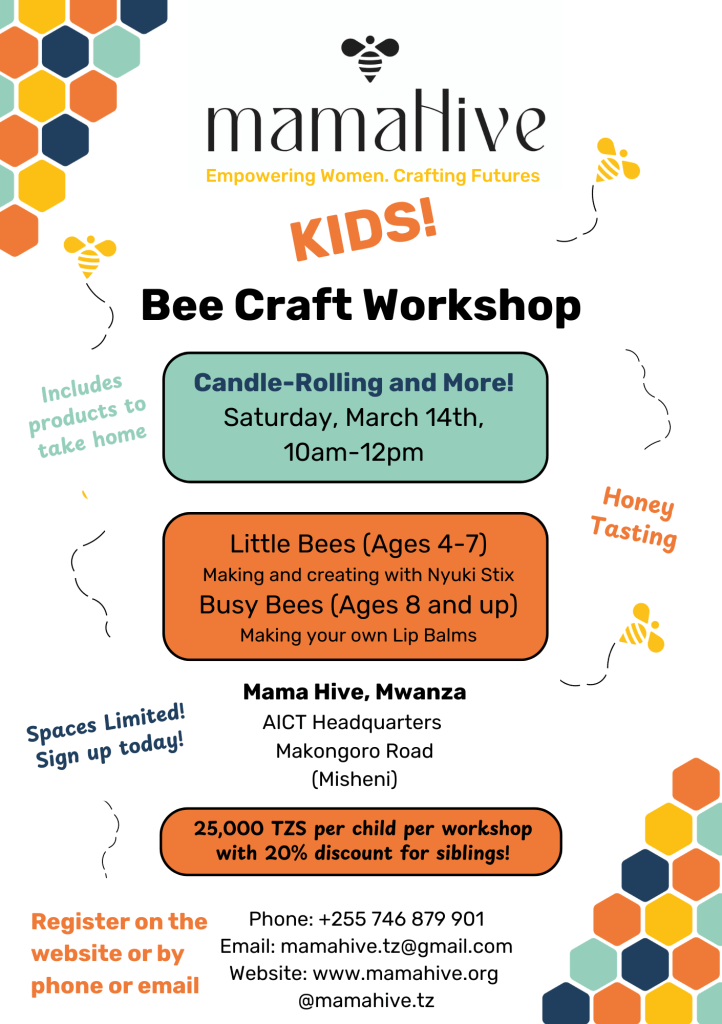 mamaHive
Empowering Women. Crafting Futures

KIDS!

Bee Craft Workshop

Includes products to take home

Candle-Rolling and More!
Saturday, March 14th, 10am-12pm

Honey Tasting

Little Bees (Ages 4-7)
Making and creating with Nyuki Stix
Busy Bees (Ages 8 and up)
Making your own Lip Balms

Spaces Limited! Sign up today!

Mama Hive, Mwanza
AICT Headquarters
Makongoro Road
(Misheni)

25,000 TZS per child per workshop with 20% discount for siblings!

Register on the website or by phone or email

Phone: +255 746 879 901
Email: mamahive.tz@gmail.com
Website: www.mamahive.org
@mamahive.tz